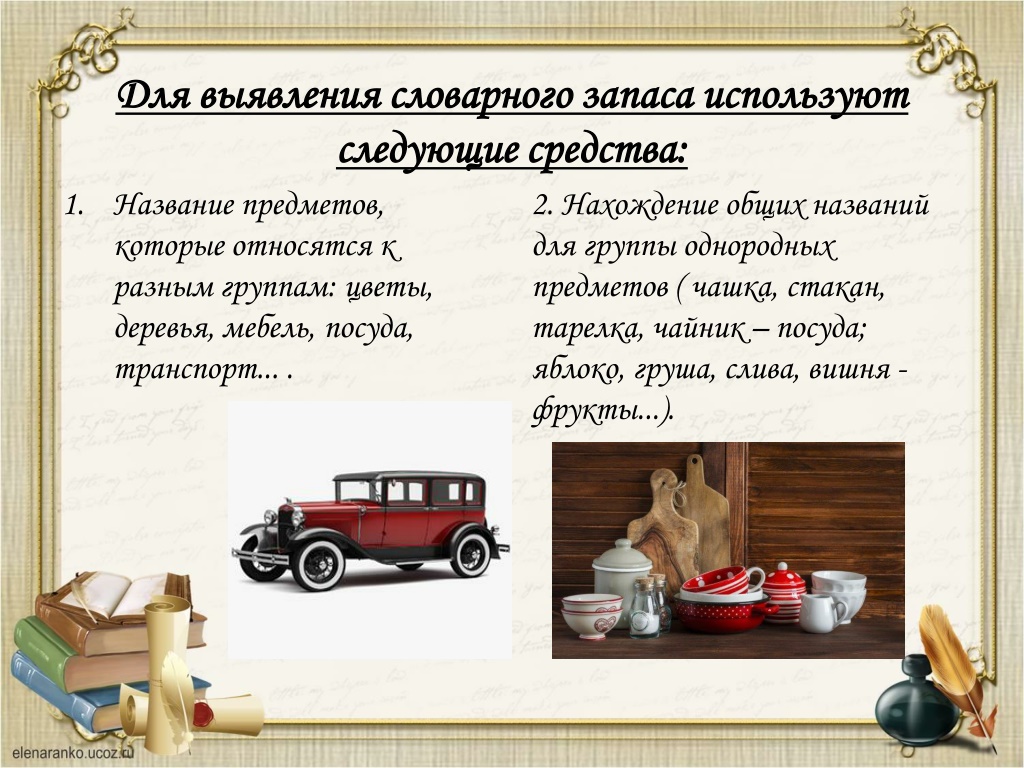 Для выявления словарного запаса используют следующие средства:

1. Название предметов, которые относятся к разным группам: цветы, деревья, мебель, посуда, транспорт... .

2. Нахождение общих названий для группы однородных предметов ( чашка, стакан, тарелка, чайник – посуда; яблоко, груша, слива, вишня - фрукты...).

elenaranko.ucoz.ru